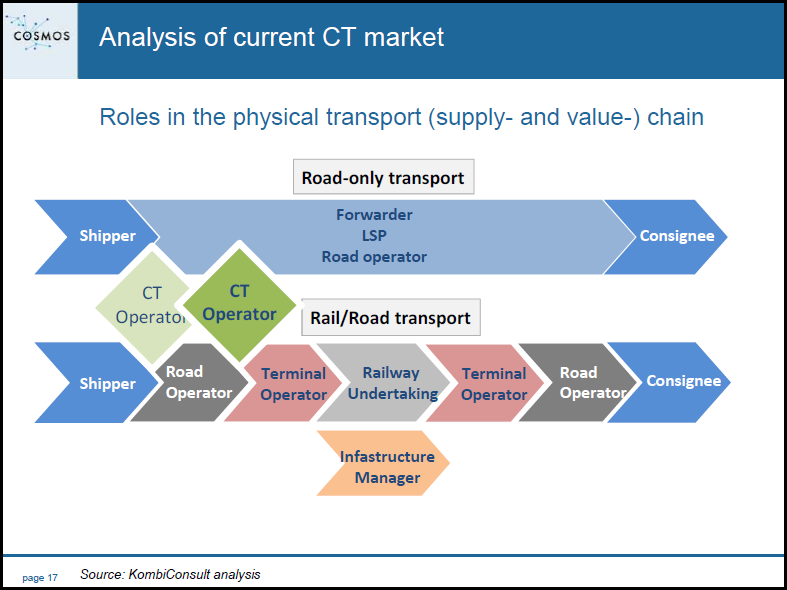 COSMOS

Analysis of current CT market

Roles in the physical transport (supply- and value-) chain

Road-only transport

Shipper

Forwarder
LSP
Road operator

Consignee

CT Operator

CT Operator

Rail/Road transport

Shipper

Road Operator

Terminal Operator

Railway Undertaking

Terminal Operator

Road Operator

Consignee

Infastructure Manager

page 17

Source: KombiConsult analysis